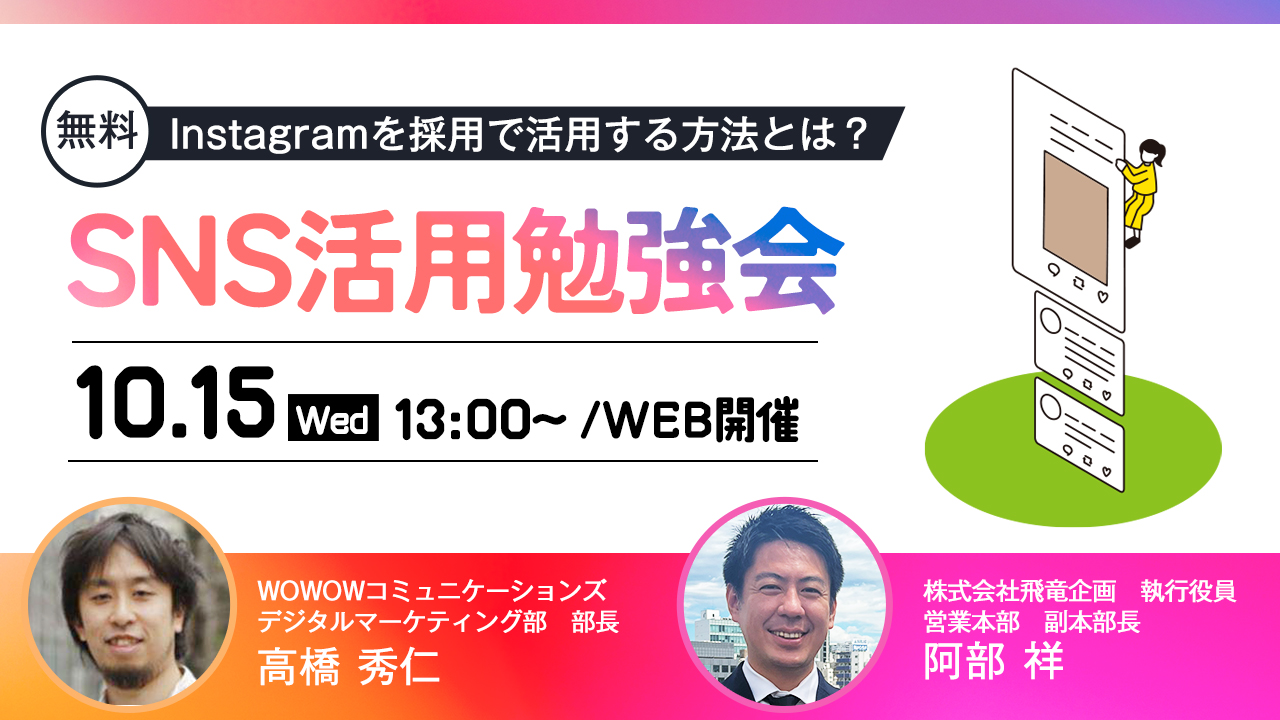 無料 Instagramを採用で活用する方法とは？

SNS活用勉強会

10.15 Wed 13:00~ /WEB開催

WOWOWコミュニケーションズ
デジタルマーケティング部　部長
高橋 秀仁

株式会社飛竜企画　執行役員
営業本部　副本部長
阿部 祥